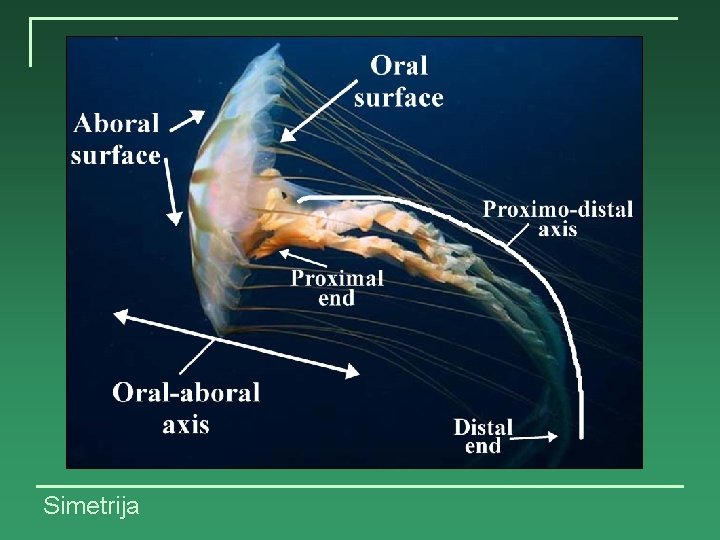 Oral surface

Aboral surface

Proximo-distal axis

Proximal end

Oral-aboral axis

Distal end

Simetrija